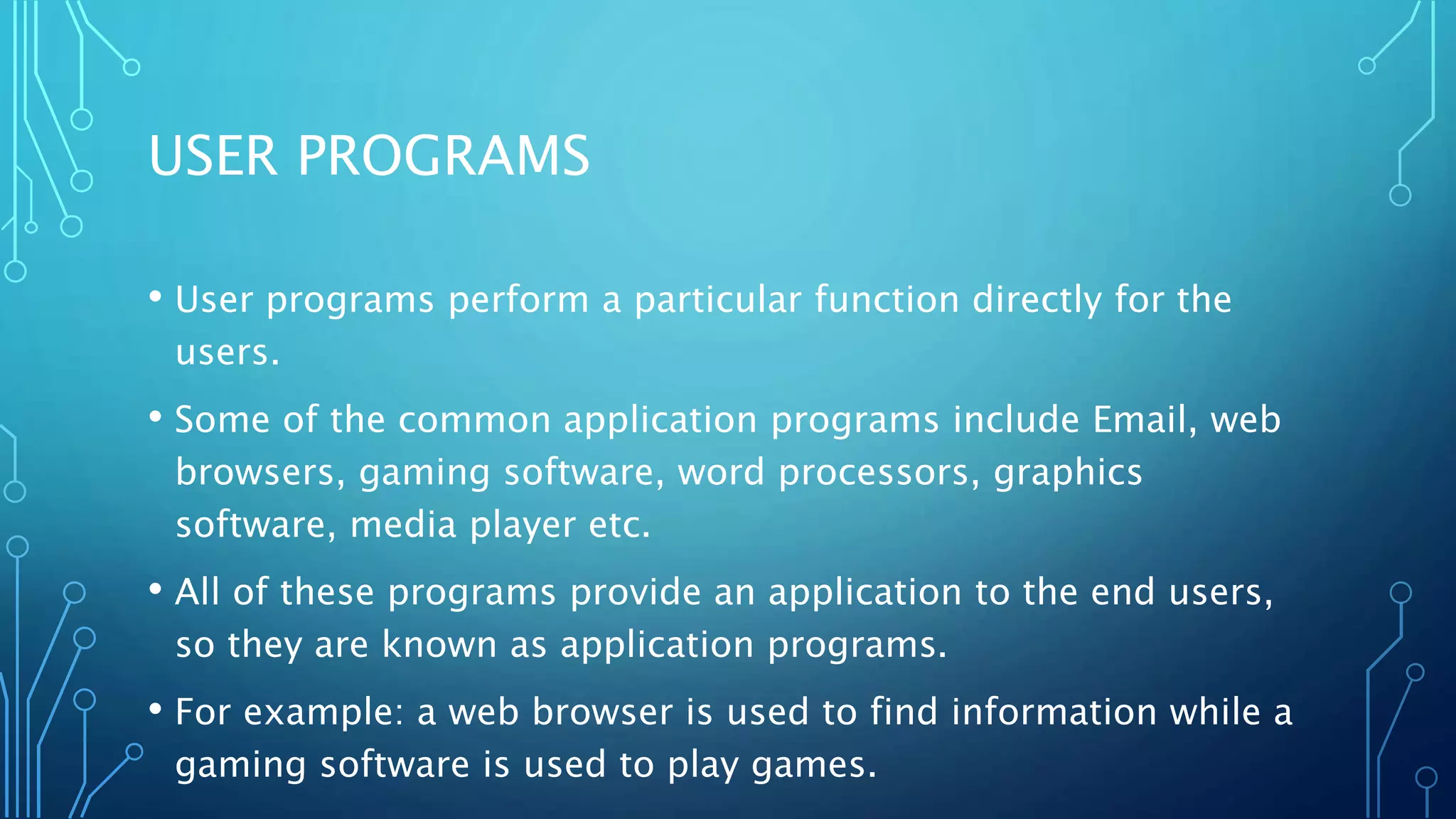 USER PROGRAMS

• User programs perform a particular function directly for the users.

• Some of the common application programs include Email, web browsers, gaming software, word processors, graphics software, media player etc.

• All of these programs provide an application to the end users, so they are known as application programs.

• For example: a web browser is used to find information while a gaming software is used to play games.